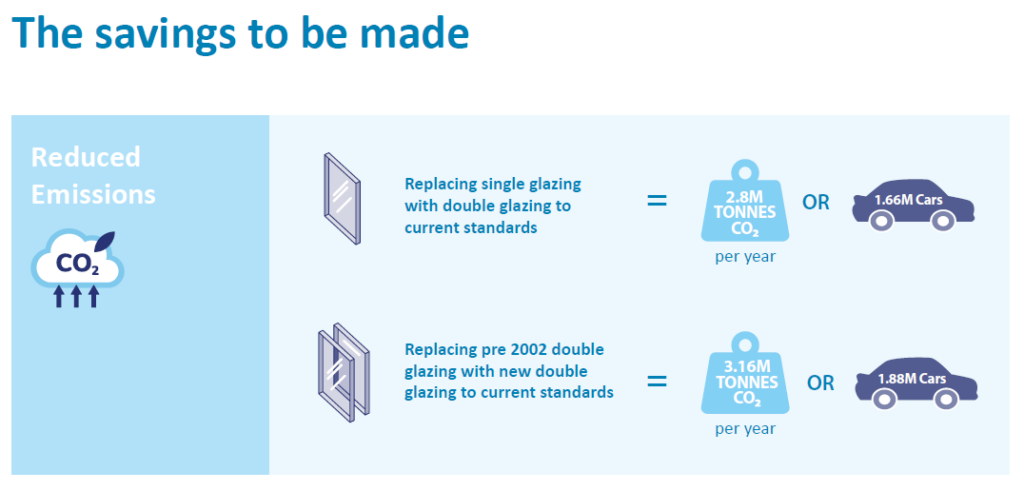 The savings to be made

Reduced Emissions

$CO_2$

Replacing single glazing with double glazing to current standards

=

2.8M TONNES $CO_2$

per year

OR

1.66M Cars

Replacing pre 2002 double glazing with new double glazing to current standards

=

3.16M TONNES $CO_2$

per year

OR

1.88M Cars